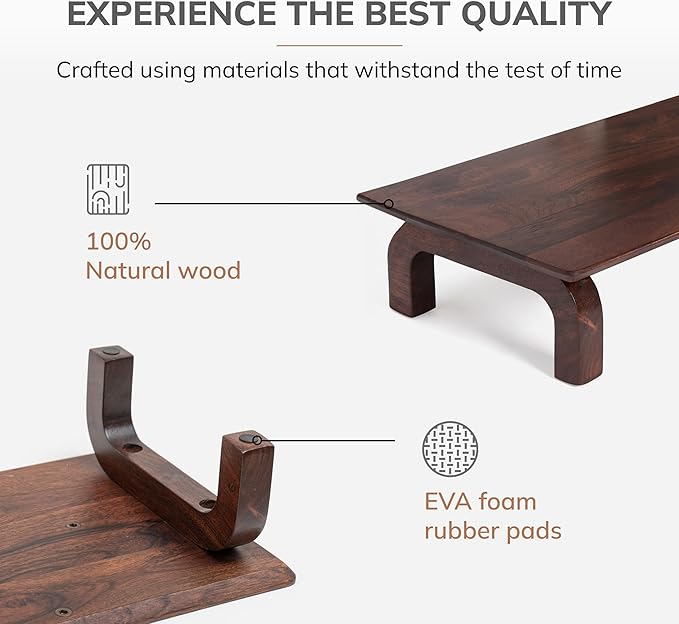 EXPERIENCE THE BEST QUALITY

Crafted using materials that withstand the test of time

100%
Natural wood

EVA foam
rubber pads